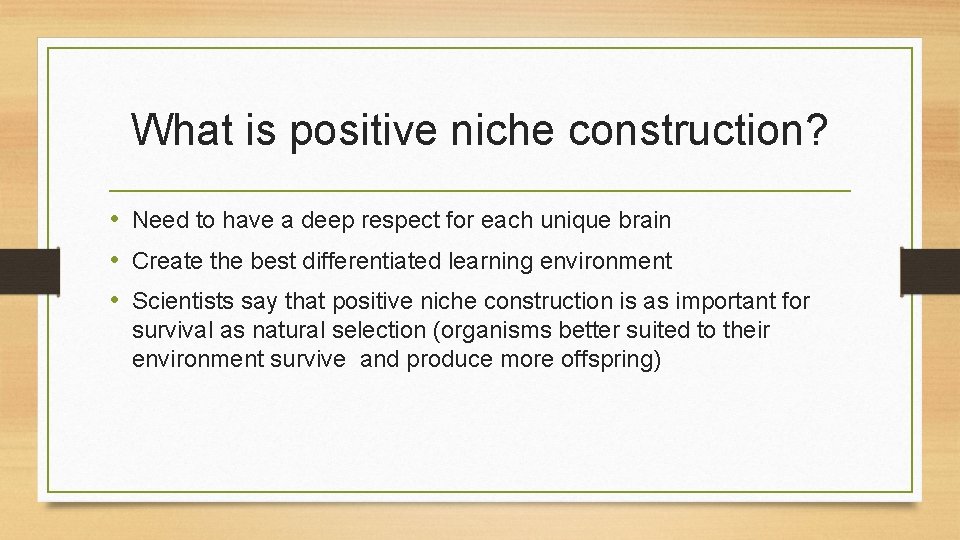 What is positive niche construction?

• Need to have a deep respect for each unique brain
• Create the best differentiated learning environment
• Scientists say that positive niche construction is as important for survival as natural selection (organisms better suited to their environment survive  and produce more offspring)